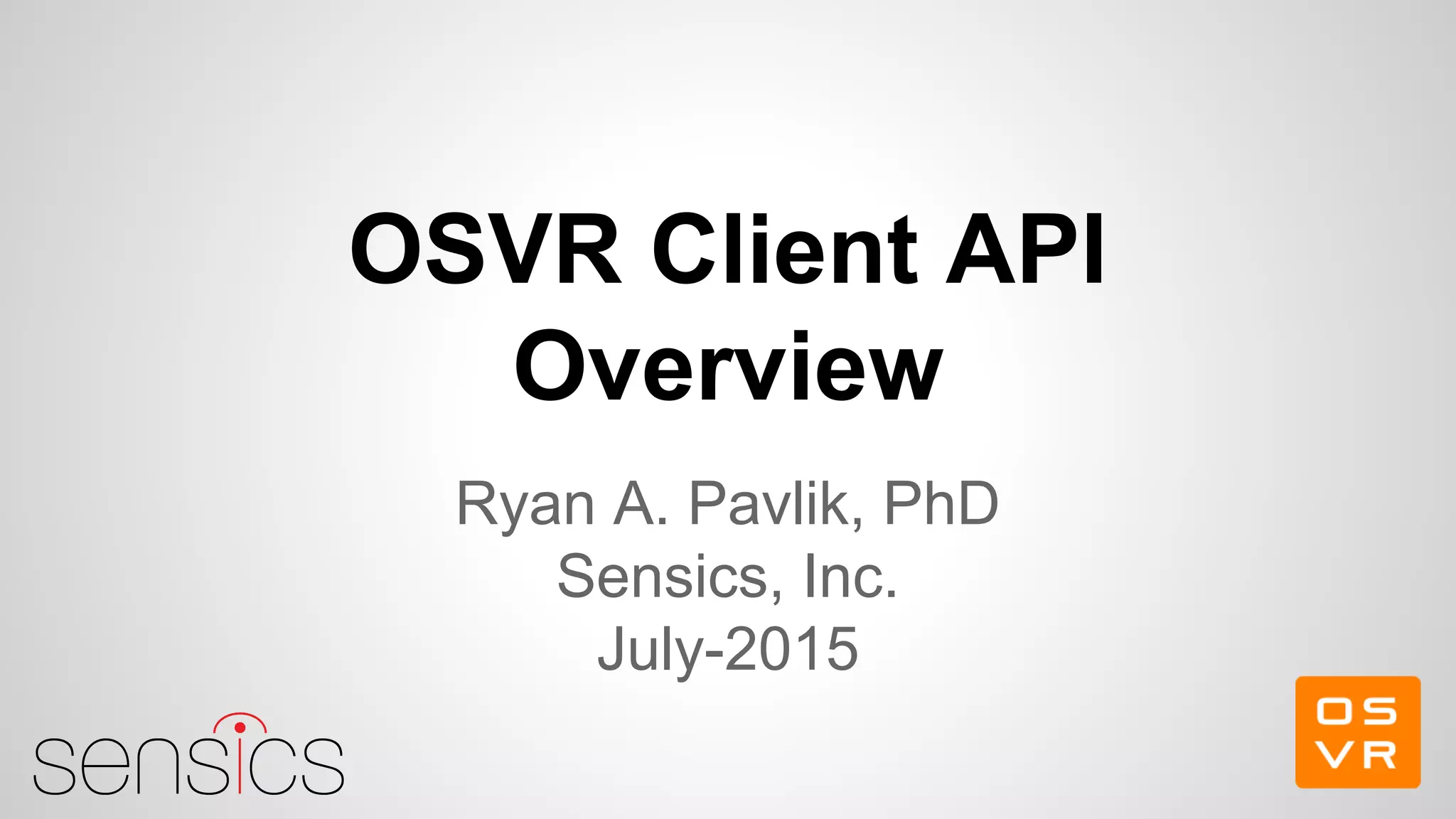 OSVR Client API Overview

Ryan A. Pavlik, PhD
Sensics, Inc.
July-2015

sensics

OS
VR